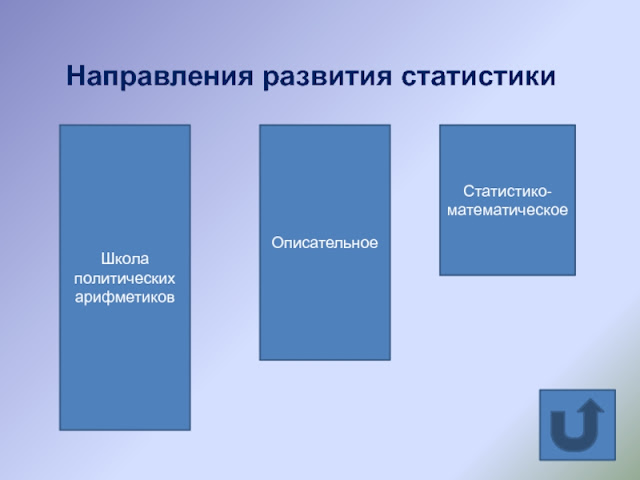 Направления развития статистики

Школа политических арифметиков

Описательное

Статистико-математическое